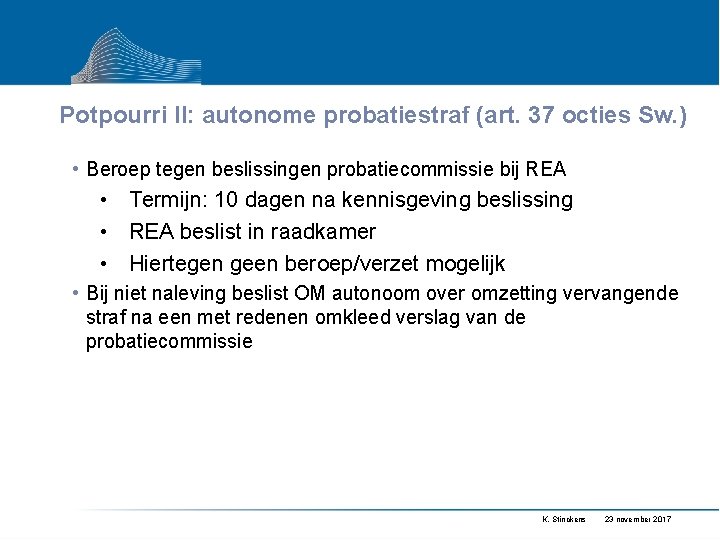 Potpourri II: autonome probatiestraf (art. 37 octies Sw.)

• Beroep tegen beslissingen probatiecommissie bij REA
  • Termijn: 10 dagen na kennisgeving beslissing
  • REA beslist in raadkamer
  • Hiertegen geen beroep/verzet mogelijk
• Bij niet naleving beslist OM autonoom over omzetting vervangende straf na een met redenen omkleed verslag van de probatiecommissie

K. Stinckens 23 november 2017